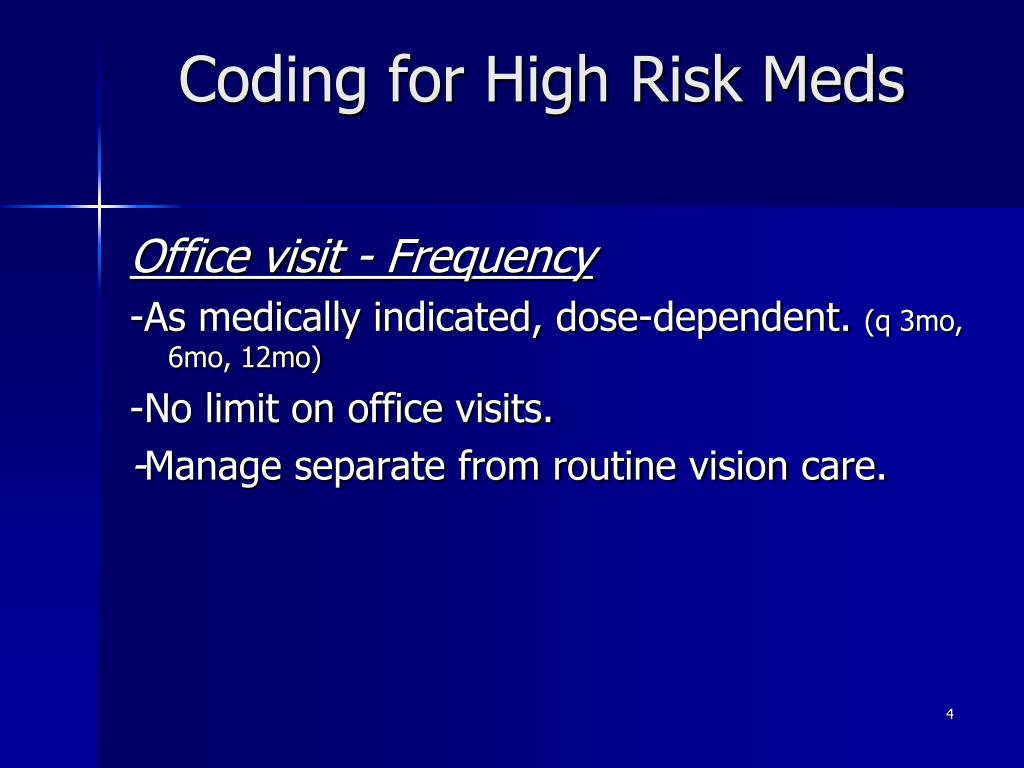 Coding for High Risk Meds

Office visit - Frequency

-As medically indicated, dose-dependent. (q 3mo, 6mo, 12mo)

-No limit on office visits.

-Manage separate from routine vision care.

4